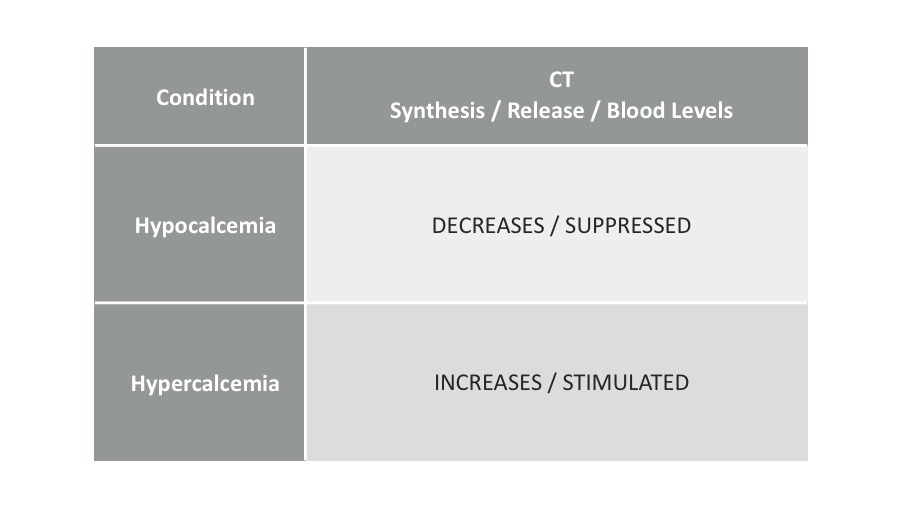 | Condition | CT Synthesis / Release / Blood Levels |
|---|---|
| Hypocalcemia | DECREASES / SUPPRESSED |
| Hypercalcemia | INCREASES / STIMULATED |